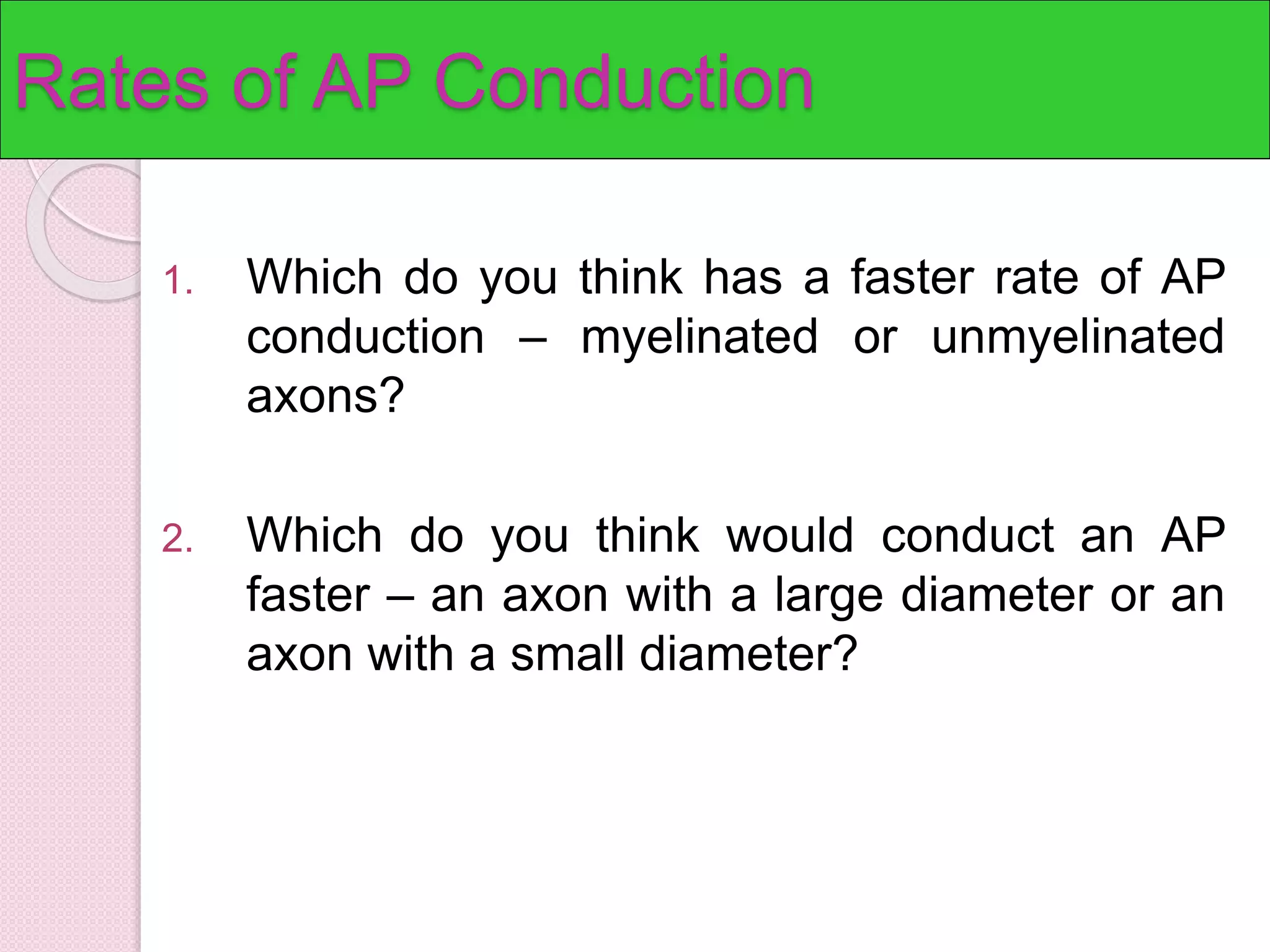 Rates of AP Conduction

1. Which do you think has a faster rate of AP conduction – myelinated or unmyelinated axons?

2. Which do you think would conduct an AP faster – an axon with a large diameter or an axon with a small diameter?